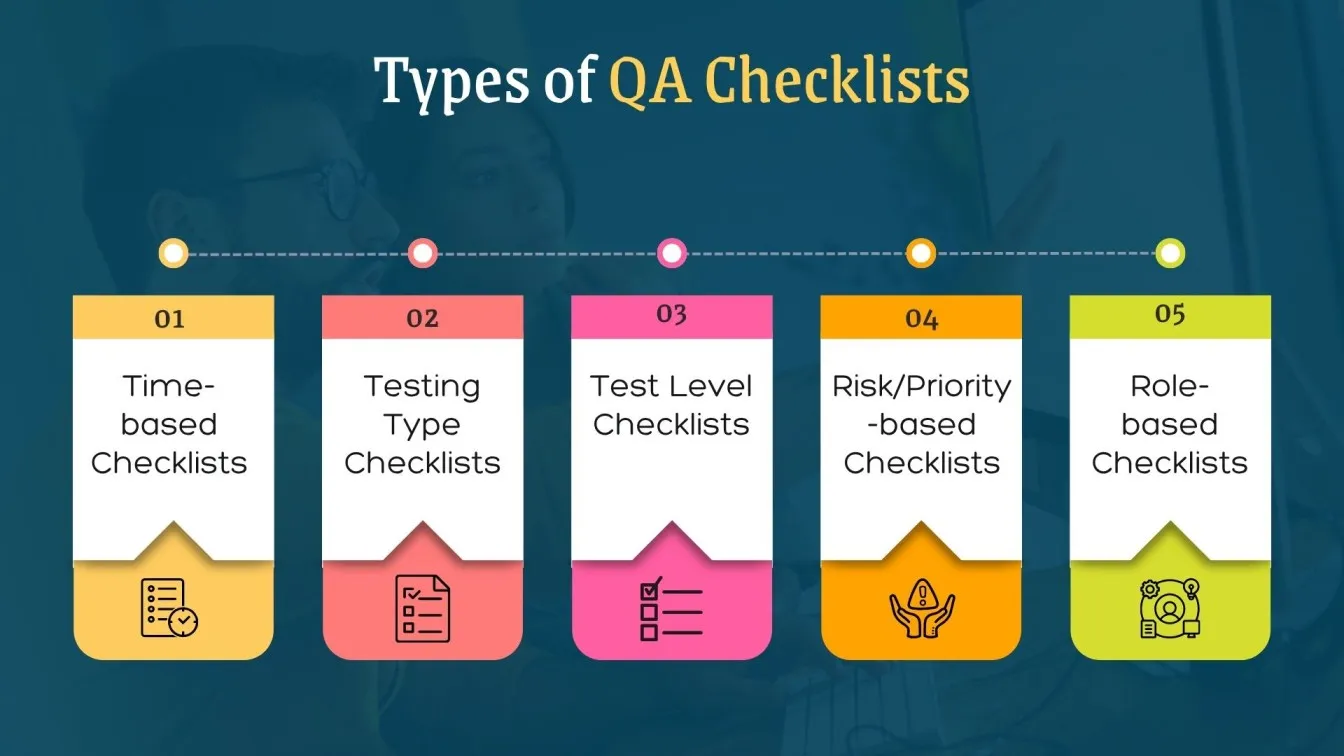 Types of QA Checklists

01
Time-based Checklists

02
Testing Type Checklists

03
Test Level Checklists

04
Risk/Priority-based Checklists

05
Role-based Checklists